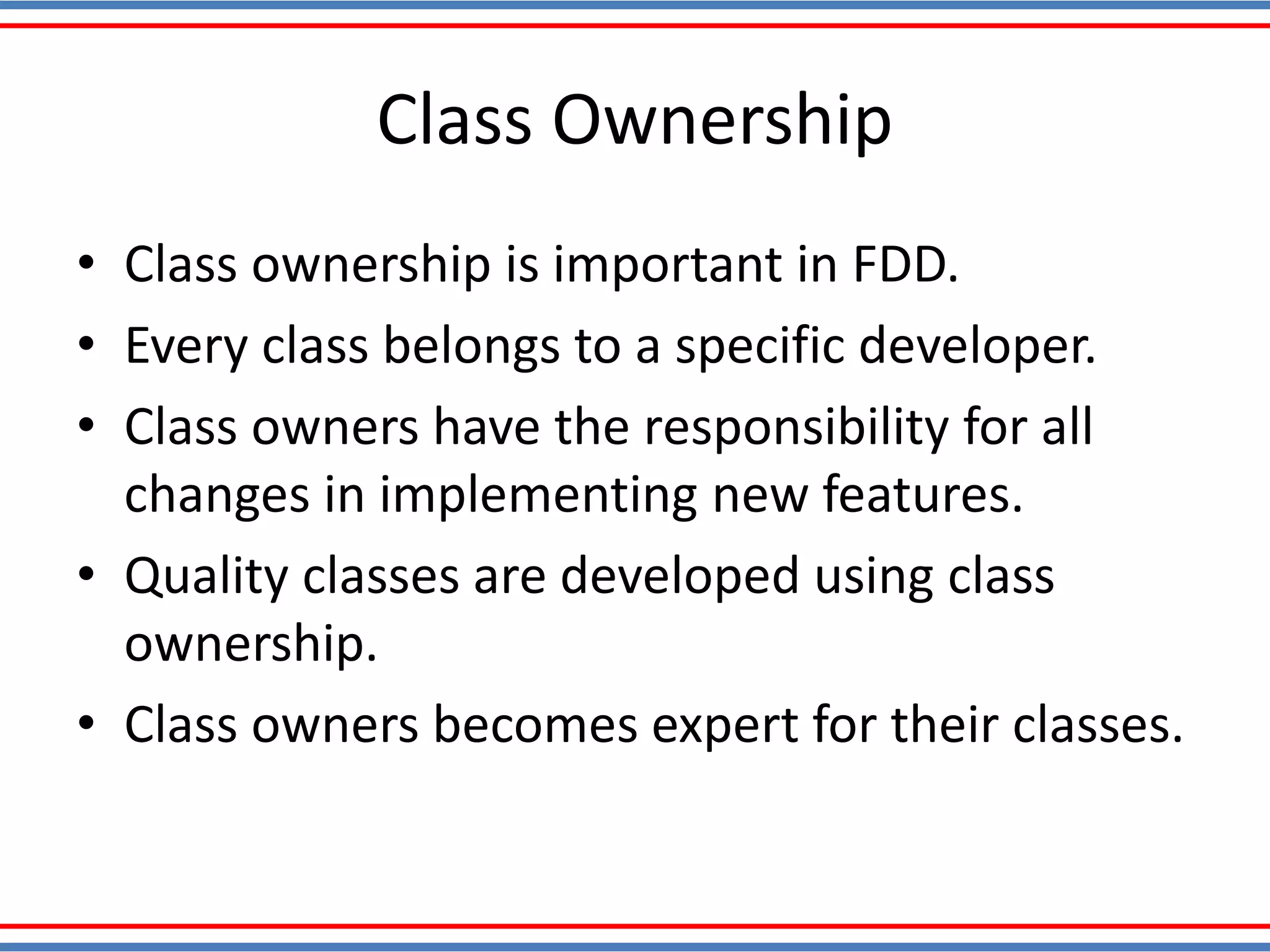 Class Ownership

• Class ownership is important in FDD.
• Every class belongs to a specific developer.
• Class owners have the responsibility for all changes in implementing new features.
• Quality classes are developed using class ownership.
• Class owners becomes expert for their classes.